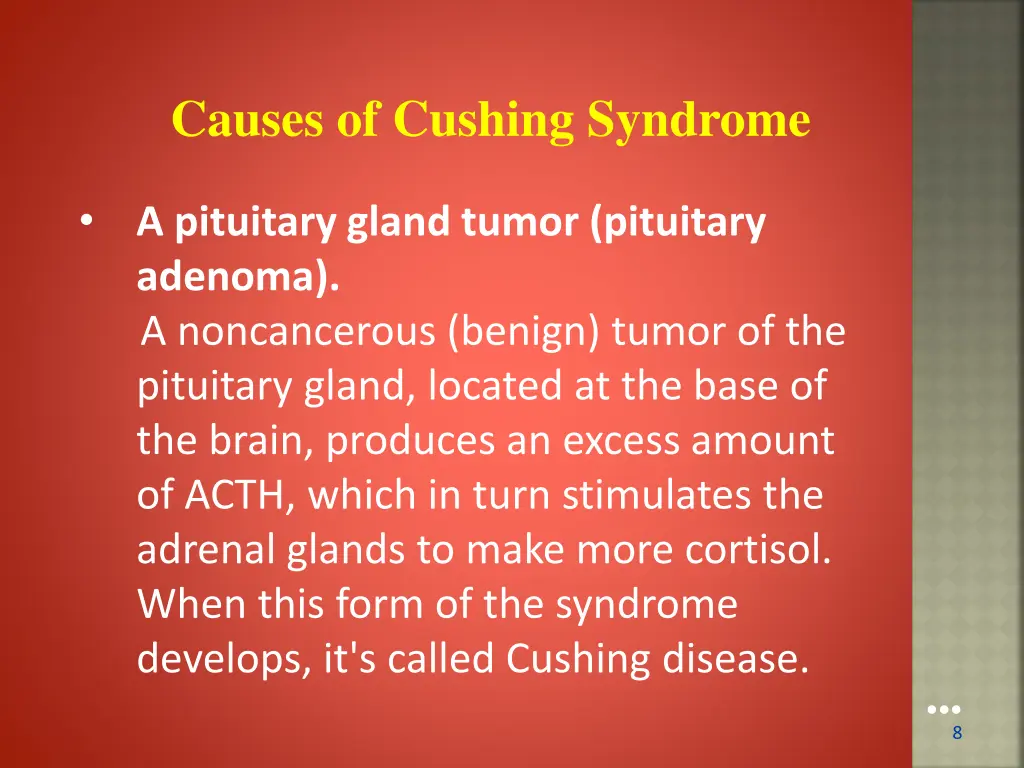 Causes of Cushing Syndrome

• A pituitary gland tumor (pituitary adenoma).
A noncancerous (benign) tumor of the pituitary gland, located at the base of the brain, produces an excess amount of ACTH, which in turn stimulates the adrenal glands to make more cortisol. When this form of the syndrome develops, it's called Cushing disease.

8